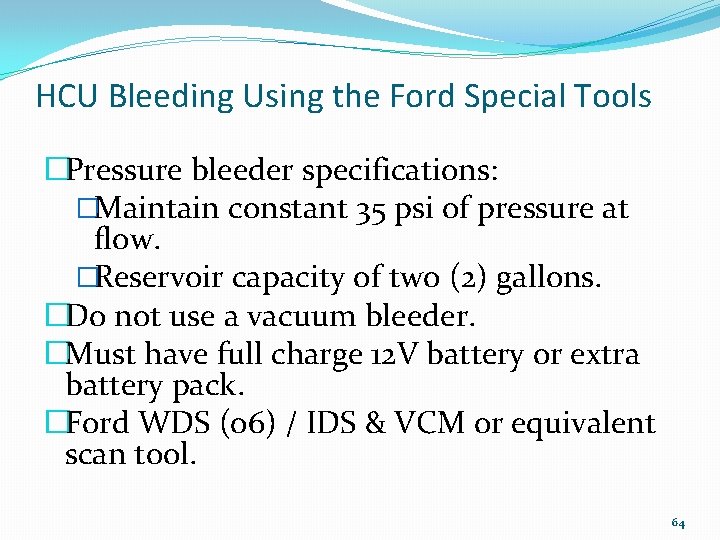 HCU Bleeding Using the Ford Special Tools

□Pressure bleeder specifications:

□Maintain constant 35 psi of pressure at flow.

□Reservoir capacity of two (2) gallons.

□Do not use a vacuum bleeder.

□Must have full charge 12V battery or extra battery pack.

□Ford WDS (06) / IDS & VCM or equivalent scan tool.

64